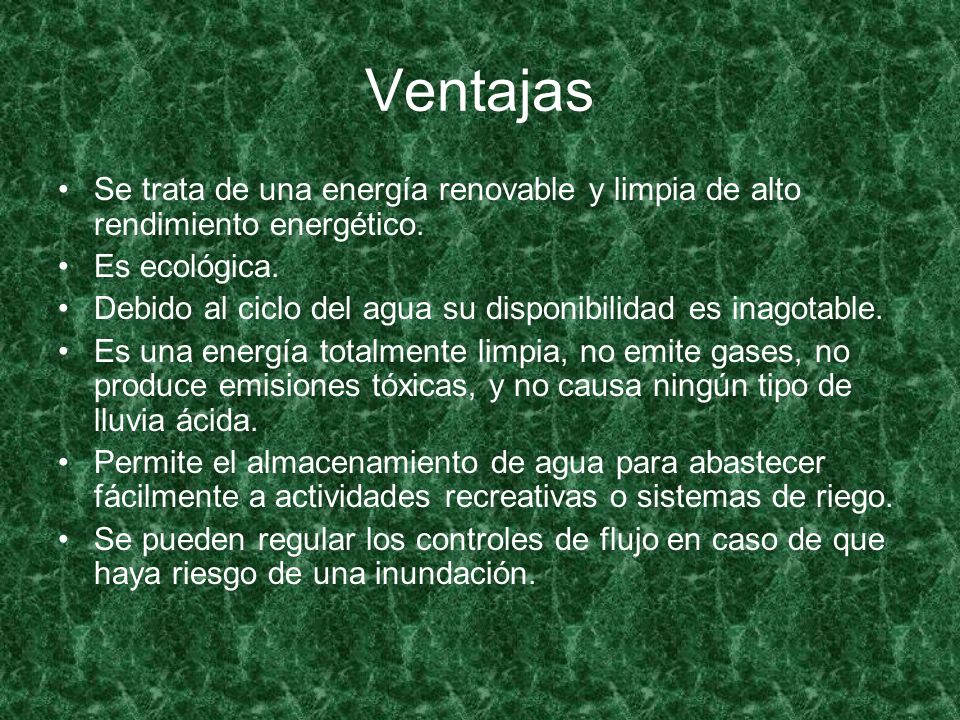 Ventajas

• Se trata de una energía renovable y limpia de alto rendimiento energético.
• Es ecológica.
• Debido al ciclo del agua su disponibilidad es inagotable.
• Es una energía totalmente limpia, no emite gases, no produce emisiones tóxicas, y no causa ningún tipo de lluvia ácida.
• Permite el almacenamiento de agua para abastecer fácilmente a actividades recreativas o sistemas de riego.
• Se pueden regular los controles de flujo en caso de que haya riesgo de una inundación.